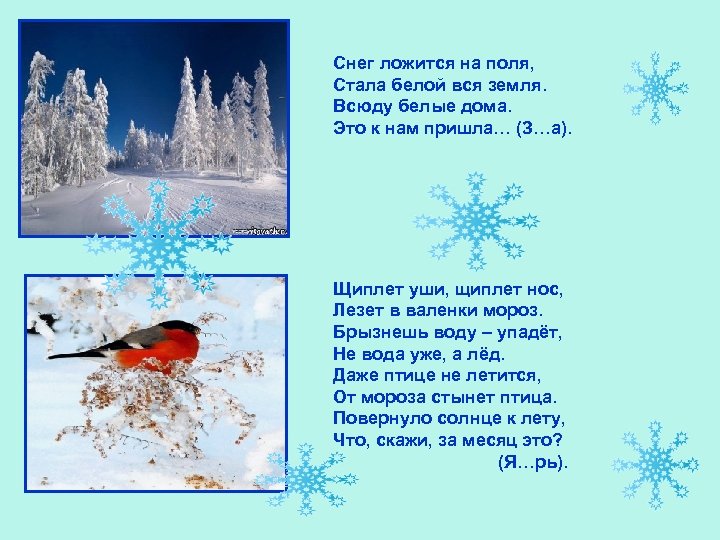 Снег ложится на поля,
Стала белой вся земля.
Всюду белые дома.
Это к нам пришла… (З…а).

Щиплет уши, щиплет нос,
Лезет в валенки мороз.
Брызнешь воду – упадёт,
Не вода уже, а лёд.
Даже птице не летится,
От мороза стынет птица.
Повернуло солнце к лету,
Что, скажи, за месяц это?
(Я…рь).